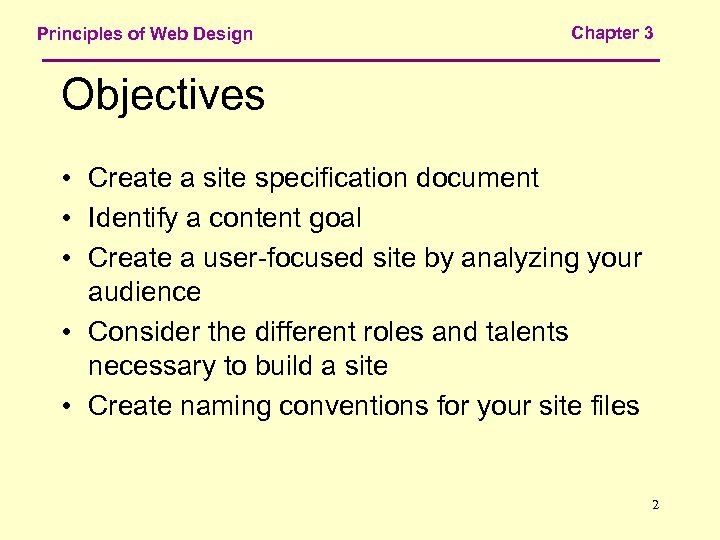 Principles of Web Design

Chapter 3

Objectives

• Create a site specification document
• Identify a content goal
• Create a user-focused site by analyzing your audience
• Consider the different roles and talents necessary to build a site
• Create naming conventions for your site files

2